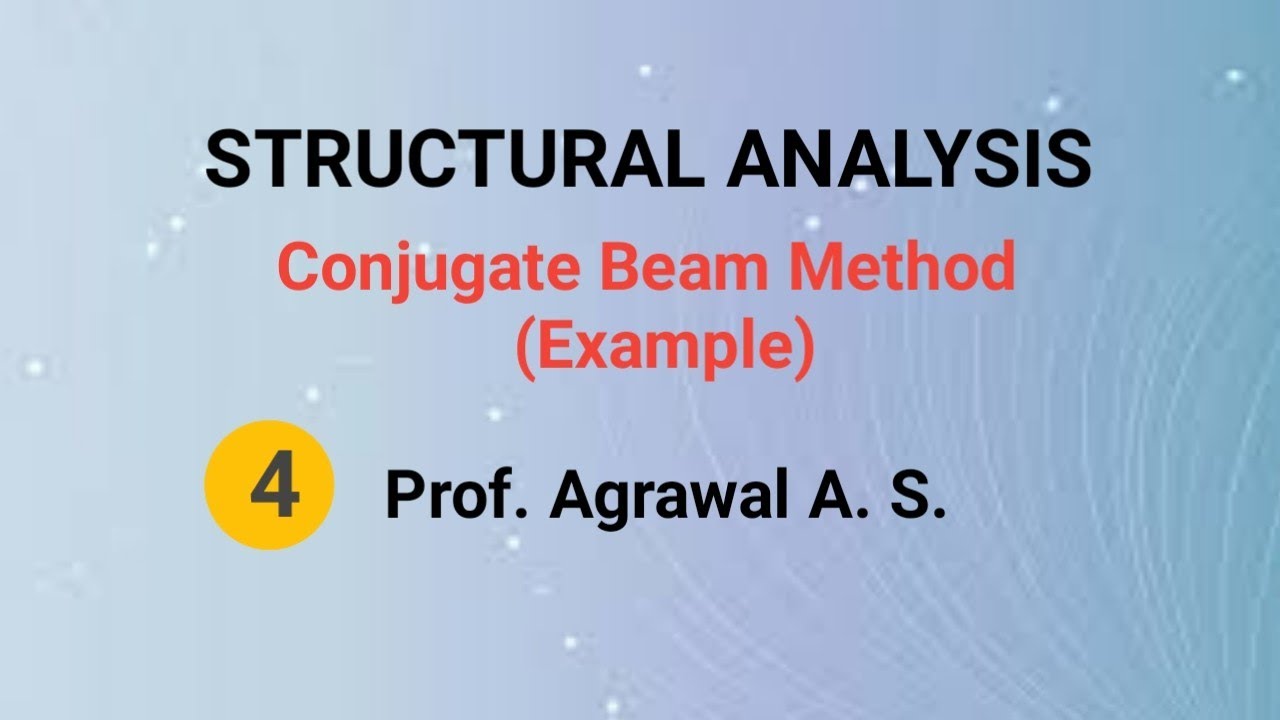 STRUCTURAL ANALYSIS

Conjugate Beam Method
(Example)

4 Prof. Agrawal A. S.